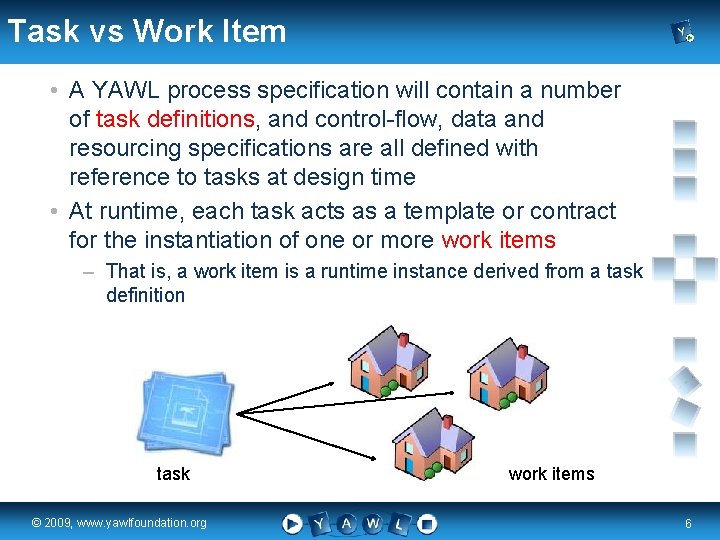 Task vs Work Item

• A YAWL process specification will contain a number of task definitions, and control-flow, data and resourcing specifications are all defined with reference to tasks at design time

• At runtime, each task acts as a template or contract for the instantiation of one or more work items

– That is, a work item is a runtime instance derived from a task definition

task

work items

© 2009, www.yawlfoundation.org

Y A W L

6